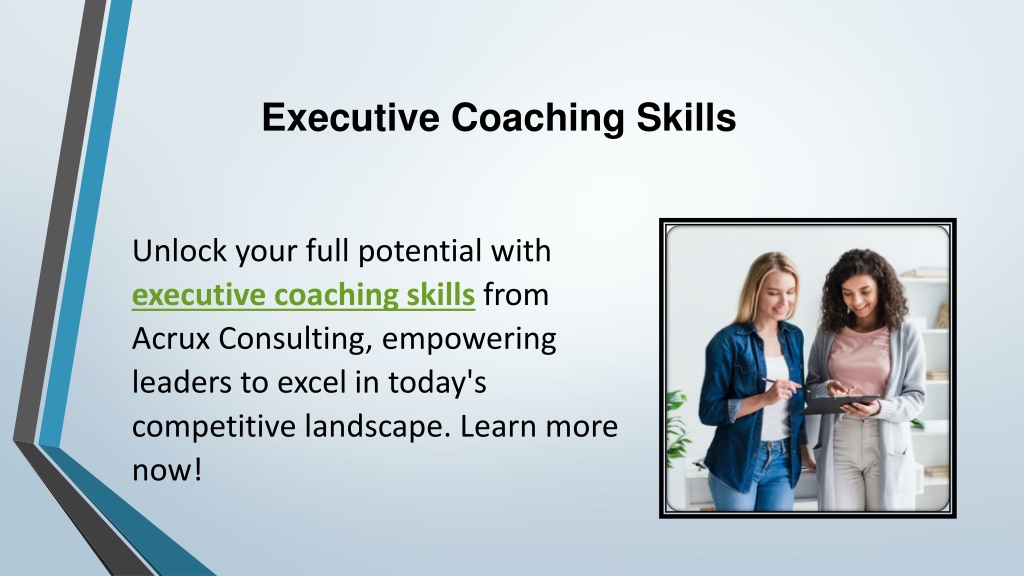 Executive Coaching Skills

Unlock your full potential with executive coaching skills from Acrux Consulting, empowering leaders to excel in today's competitive landscape. Learn more now!